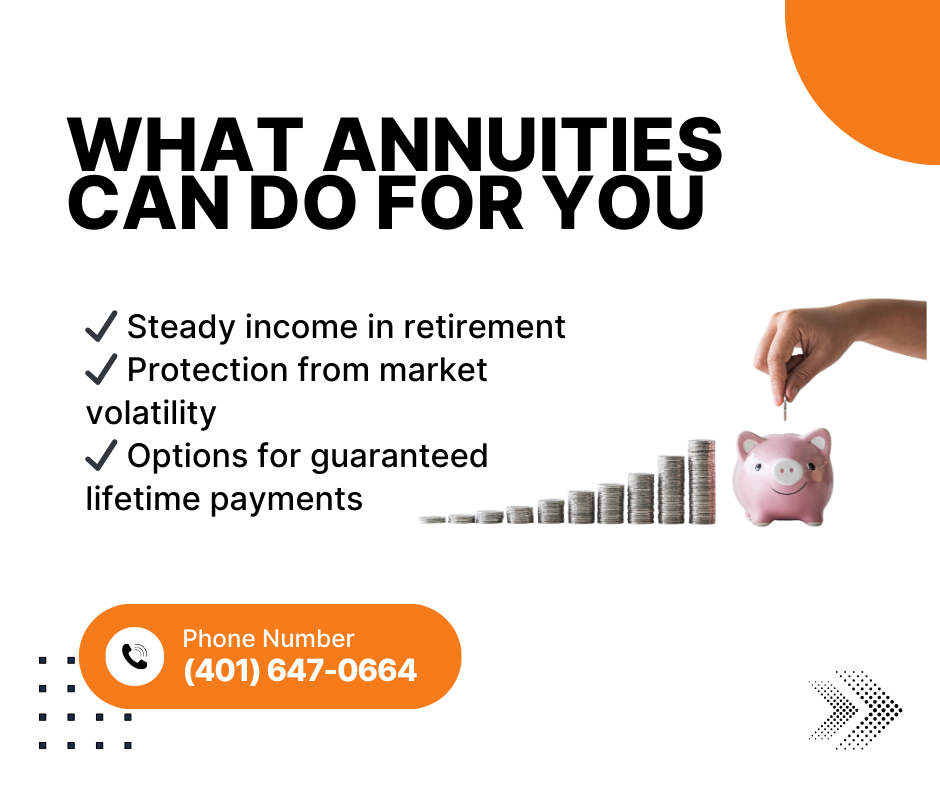 WHAT ANNUITIES CAN DO FOR YOU

✓ Steady income in retirement
✓ Protection from market volatility
✓ Options for guaranteed lifetime payments

Phone Number
(401) 647-0664